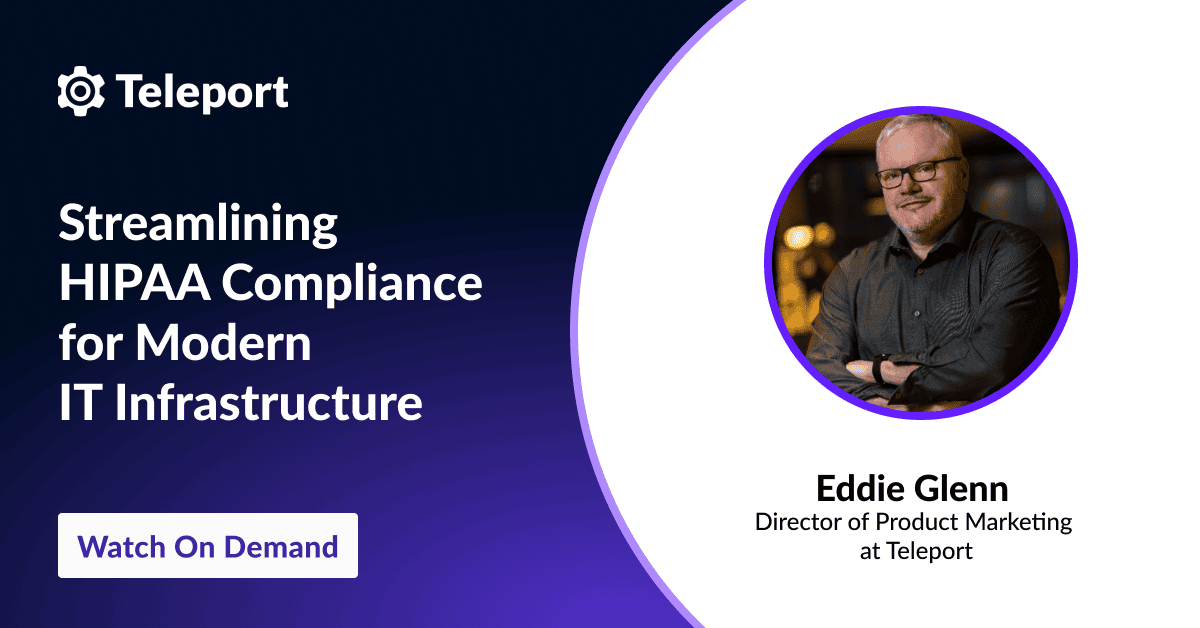 Teleport

Streamlining HIPAA Compliance for Modern IT Infrastructure

Watch On Demand

Eddie Glenn
Director of Product Marketing at Teleport